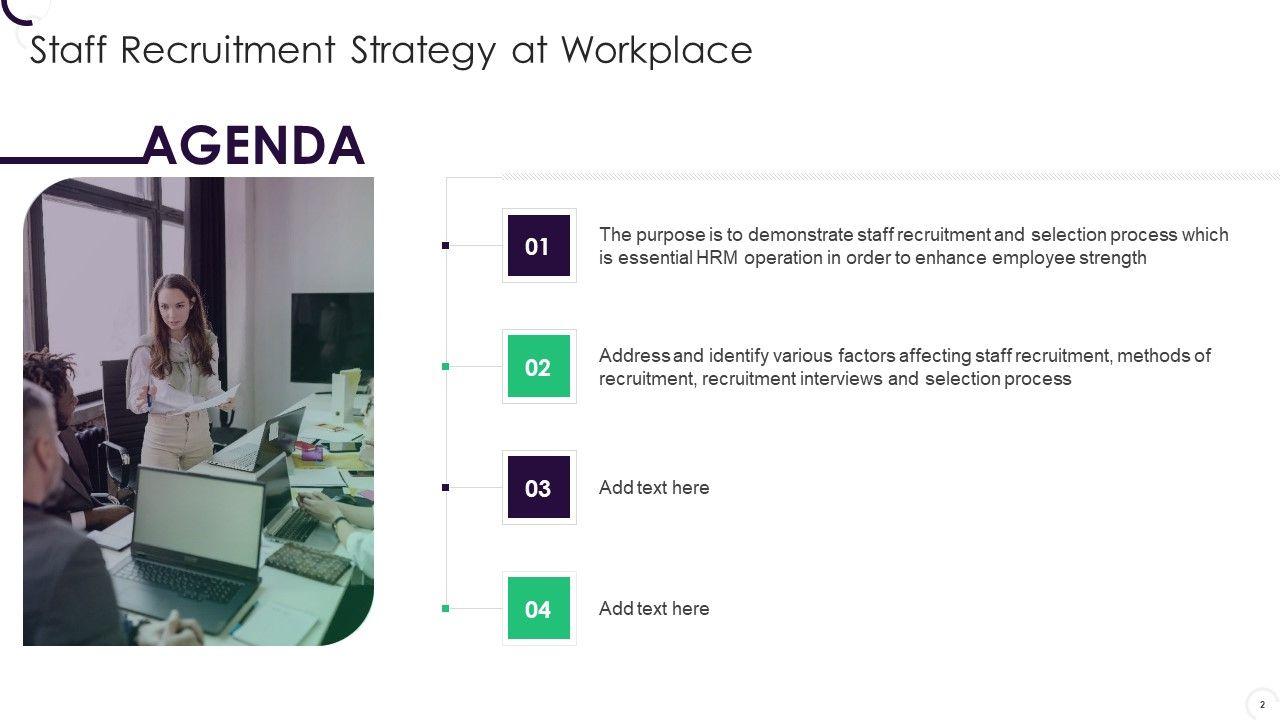 Staff Recruitment Strategy at Workplace

AGENDA

01

The purpose is to demonstrate staff recruitment and selection process which is essential HRM operation in order to enhance employee strength

02

Address and identify various factors affecting staff recruitment, methods of recruitment, recruitment interviews and selection process

03

Add text here

04

Add text here

2